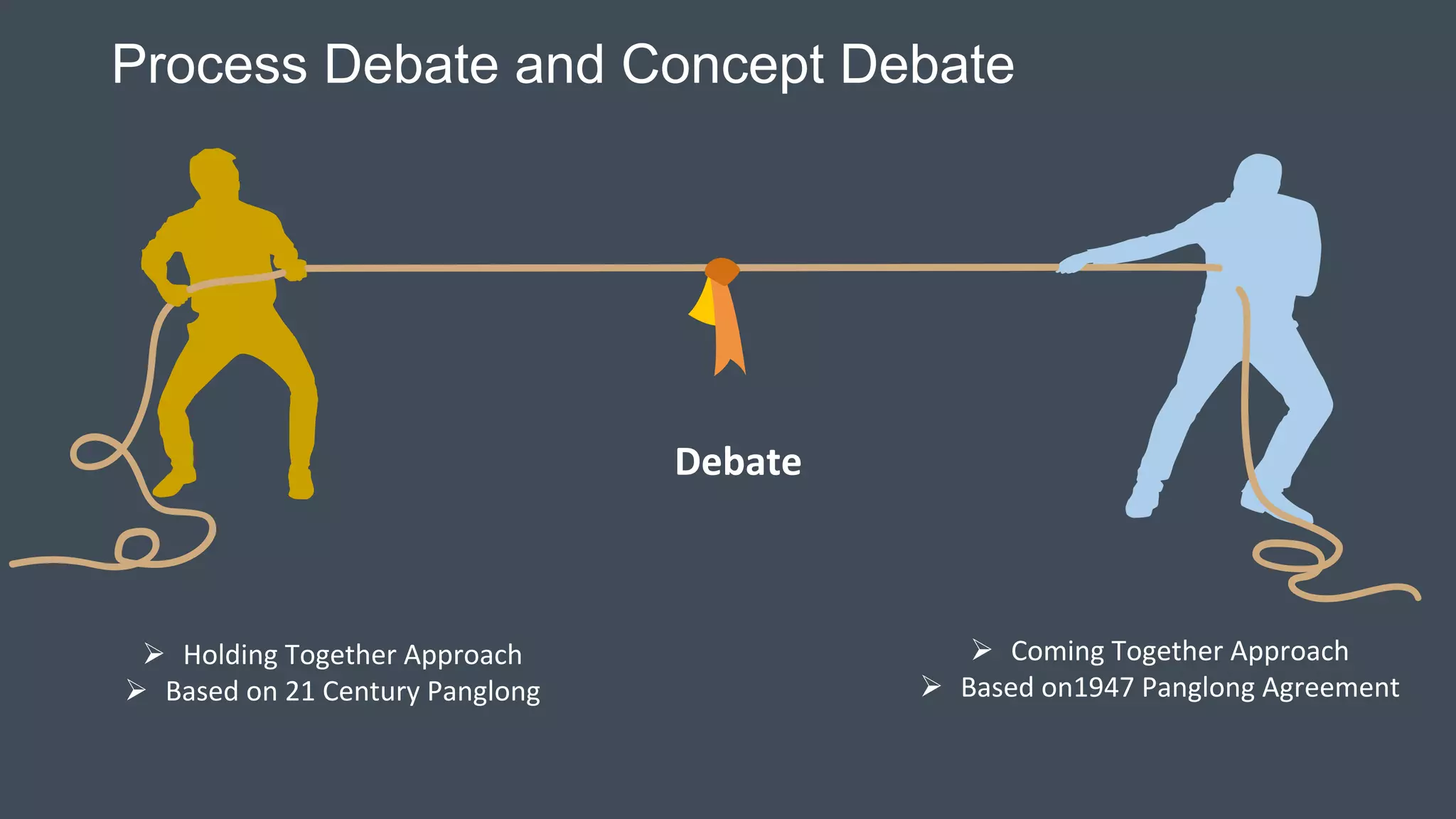 Process Debate and Concept Debate

Debate

➢ Holding Together Approach
➢ Based on 21 Century Panglong

➢ Coming Together Approach
➢ Based on1947 Panglong Agreement